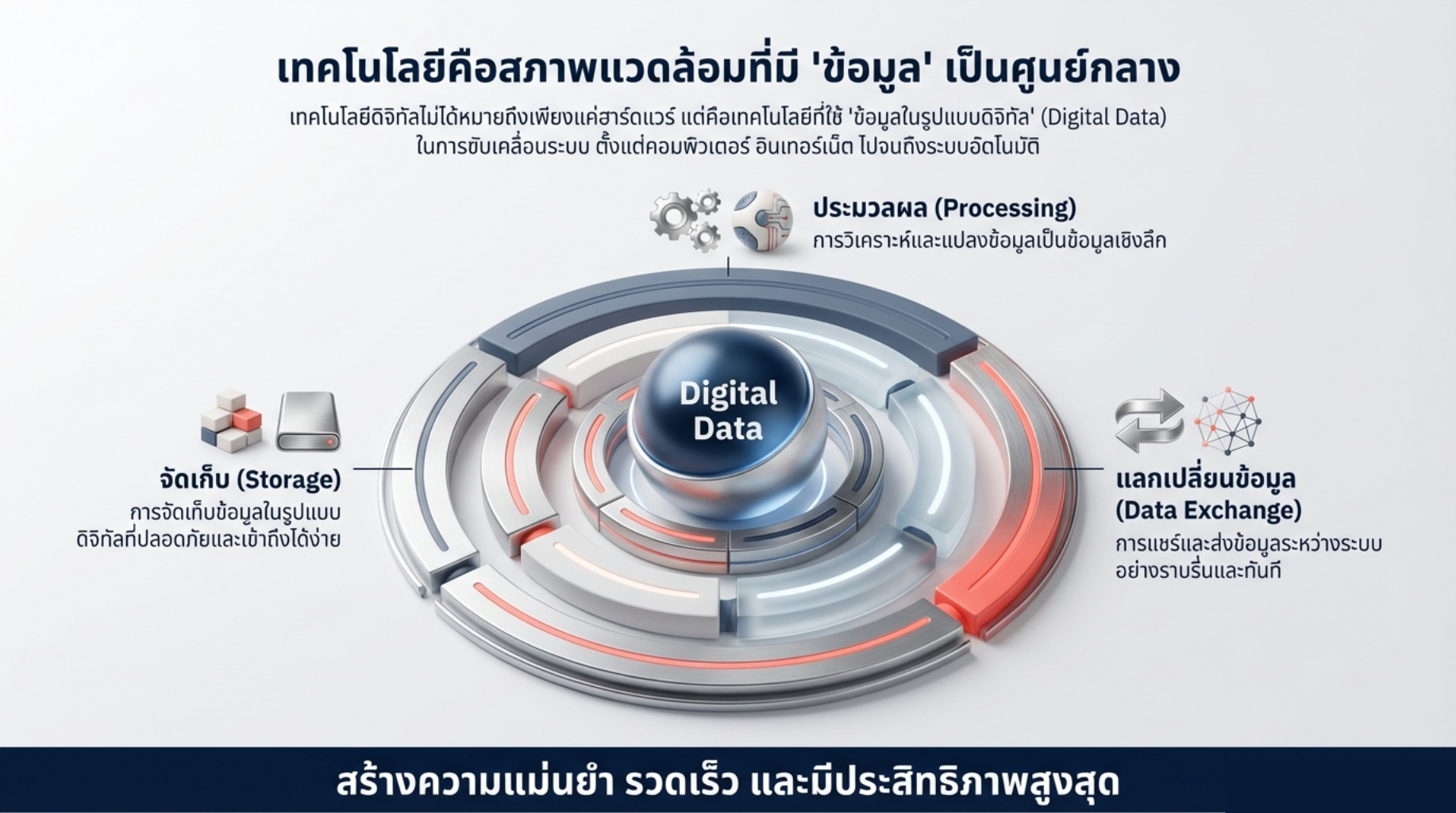 เทคโนโลยีคือสภาพแวดล้อมที่มี 'ข้อมูล' เป็นศูนย์กลาง

เทคโนโลยีดิจิทัลไม่ได้หมายถึงเพียงแค่ฮาร์ดแวร์ แต่คือเทคโนโลยีที่ใช้ 'ข้อมูลในรูปแบบดิจิทัล' (Digital Data) ในการขับเคลื่อนระบบ ตั้งแต่คอมพิวเตอร์ อินเทอร์เน็ต ไปจนถึงระบบอัตโนมัติ

ประมวลผล (Processing)
การวิเคราะห์และแปลงข้อมูลเป็นข้อมูลเชิงลึก

Digital Data

จัดเก็บ (Storage)
การจัดเก็บข้อมูลในรูปแบบดิจิทัลที่ปลอดภัยและเข้าถึงได้ง่าย

แลกเปลี่ยนข้อมูล (Data Exchange)
การแชร์และส่งข้อมูลระหว่างระบบอย่างราบรื่นและทันที

สร้างความแม่นยำ รวดเร็ว และมีประสิทธิภาพสูงสุด